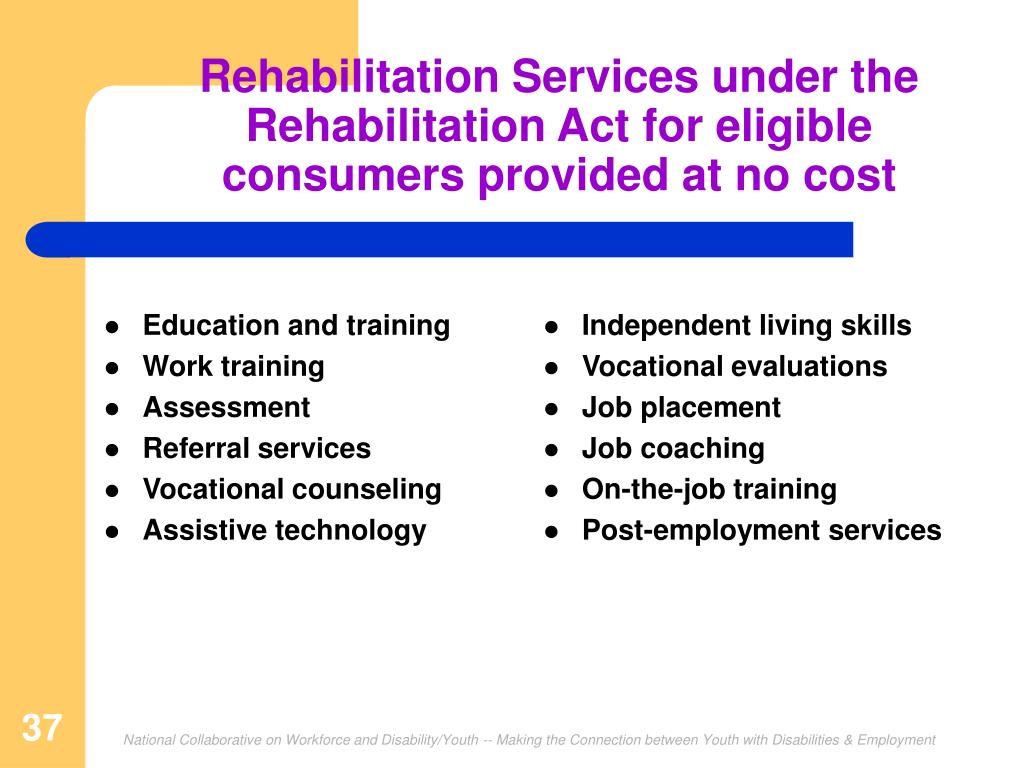 Rehabilitation Services under the Rehabilitation Act for eligible consumers provided at no cost

- Education and training
- Work training
- Assessment
- Referral services
- Vocational counseling
- Assistive technology

- Independent living skills
- Vocational evaluations
- Job placement
- Job coaching
- On-the-job training
- Post-employment services

37

National Collaborative on Workforce and Disability/Youth -- Making the Connection between Youth with Disabilities & Employment